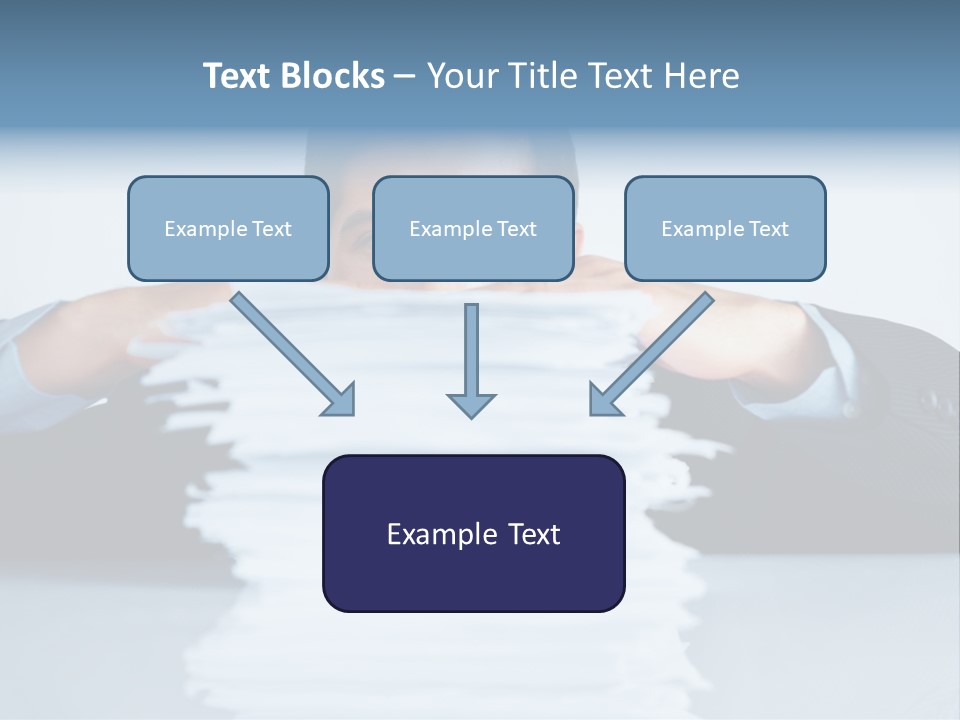 Text Blocks – Your Title Text Here

Example Text

Example Text

Example Text

Example Text